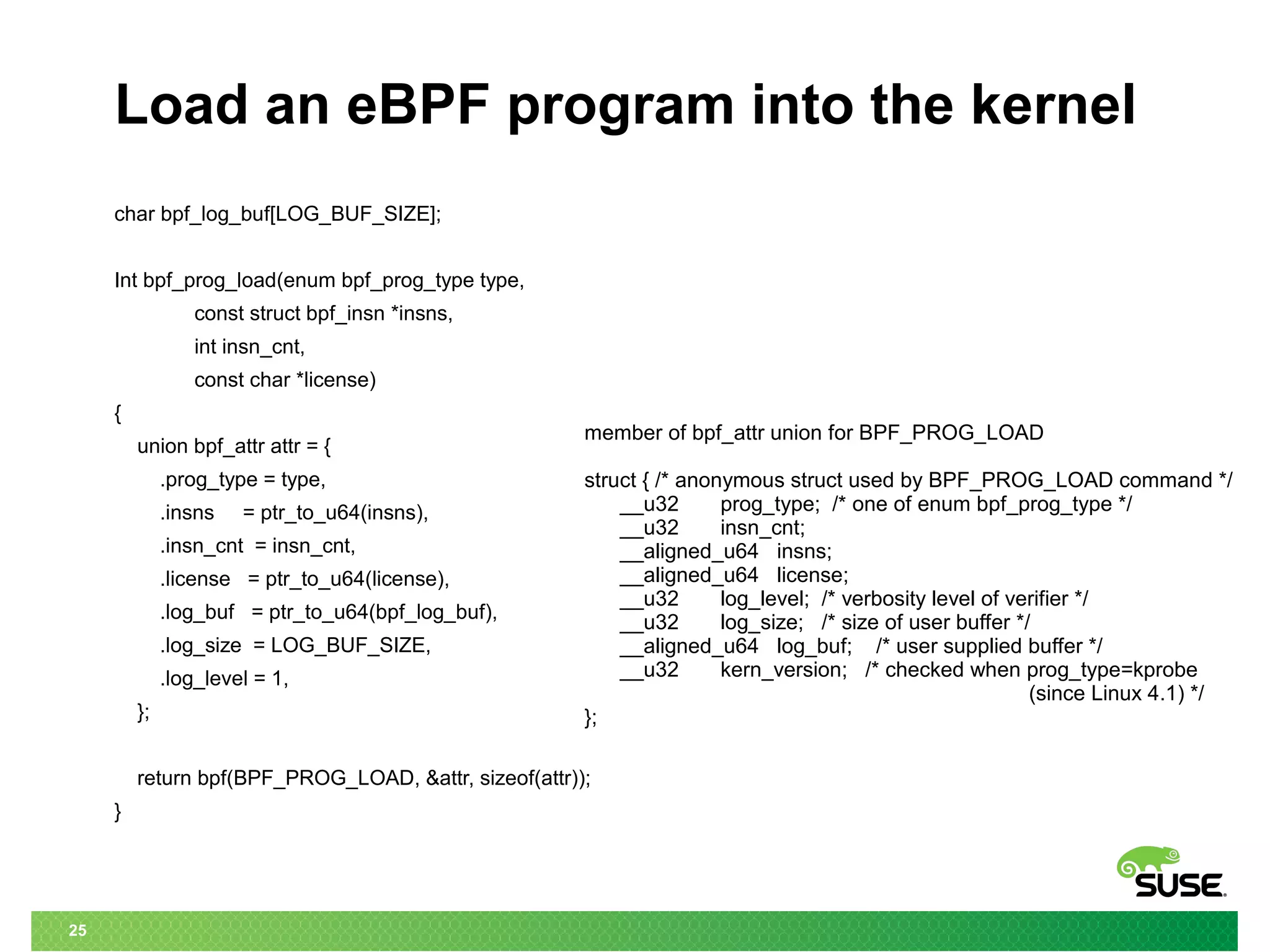 Load an eBPF program into the kernel

char bpf_log_buf[LOG_BUF_SIZE];

Int bpf_prog_load(enum bpf_prog_type type,
const struct bpf_insn *insns,
int insn_cnt,
const char *license)
{
union bpf_attr attr = {
.prog_type = type,
.insns = ptr_to_u64(insns),
.insn_cnt = insn_cnt,
.license = ptr_to_u64(license),
.log_buf = ptr_to_u64(bpf_log_buf),
.log_size = LOG_BUF_SIZE,
.log_level = 1,
};

return bpf(BPF_PROG_LOAD, &attr, sizeof(attr));
}

member of bpf_attr union for BPF_PROG_LOAD

struct { /* anonymous struct used by BPF_PROG_LOAD command */
__u32 prog_type; /* one of enum bpf_prog_type */
__u32 insn_cnt;
__aligned_u64 insns;
__aligned_u64 license;
__u32 log_level; /* verbosity level of verifier */
__u32 log_size; /* size of user buffer */
__aligned_u64 log_buf; /* user supplied buffer */
__u32 kern_version; /* checked when prog_type=kprobe (since Linux 4.1) */
};

SUSE

25